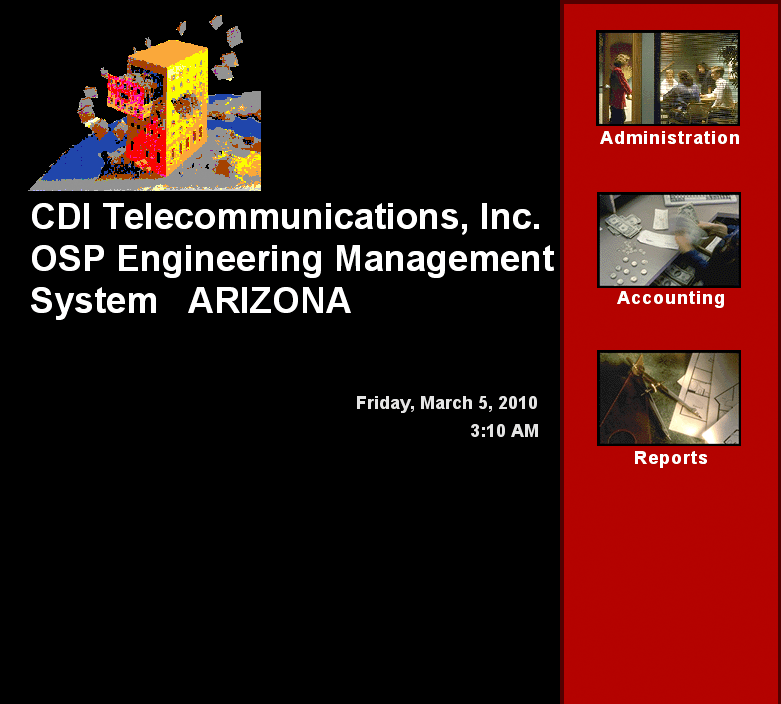 CDI Telecommunications, Inc.
OSP Engineering Management System ARIZONA

Friday, March 5, 2010
3:10 AM

Administration

Accounting

Reports